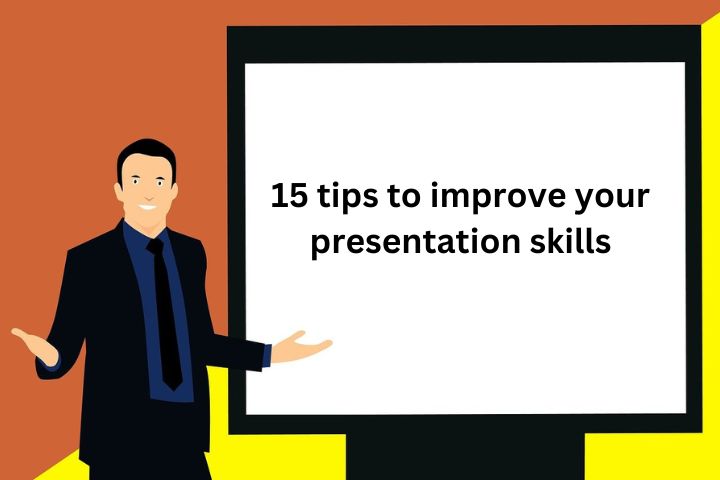 15 tips to improve your presentation skills